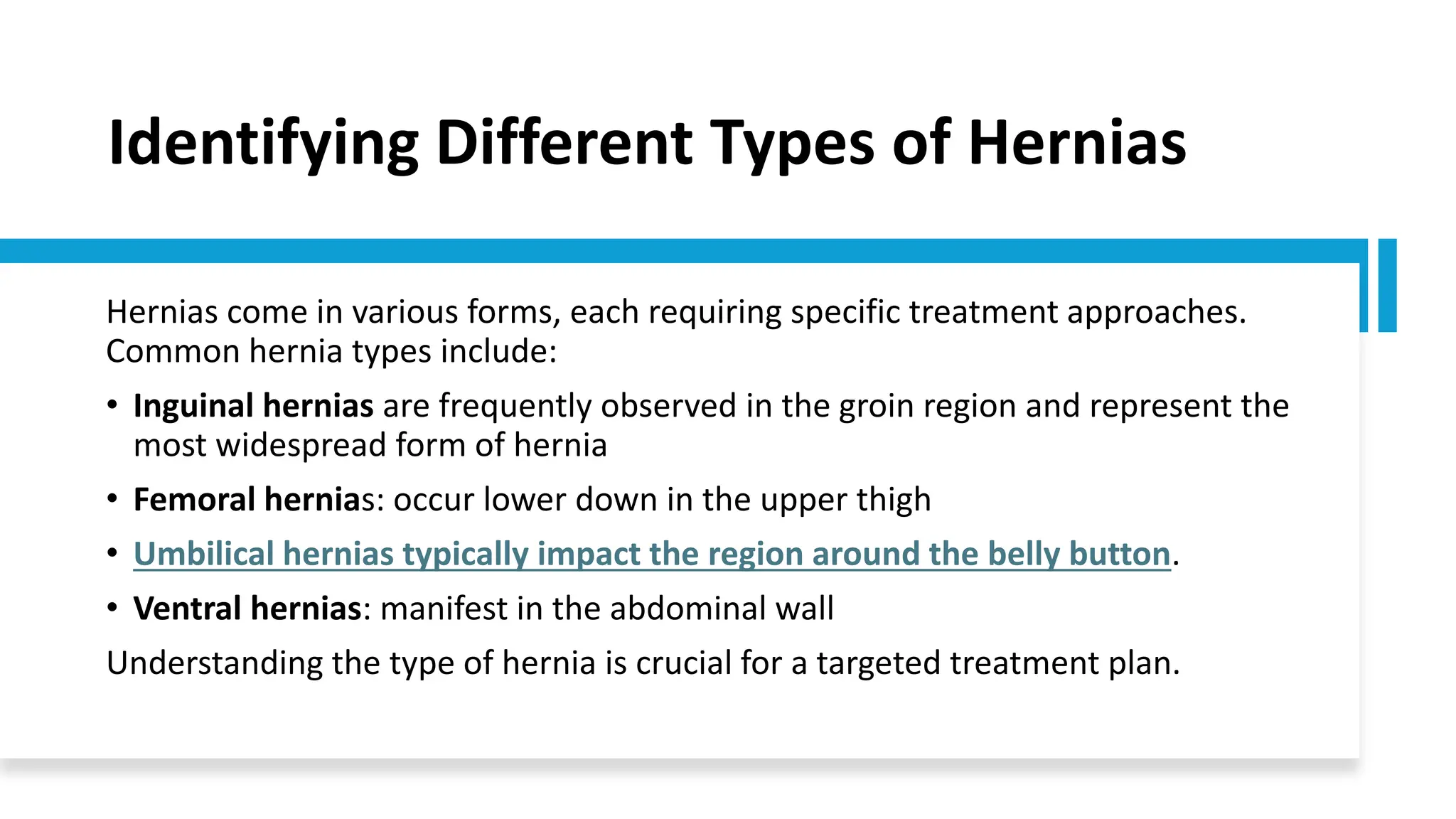 Identifying Different Types of Hernias

Hernias come in various forms, each requiring specific treatment approaches. Common hernia types include:

• Inguinal hernias are frequently observed in the groin region and represent the most widespread form of hernia

• Femoral hernias: occur lower down in the upper thigh

• Umbilical hernias typically impact the region around the belly button.

• Ventral hernias: manifest in the abdominal wall

Understanding the type of hernia is crucial for a targeted treatment plan.